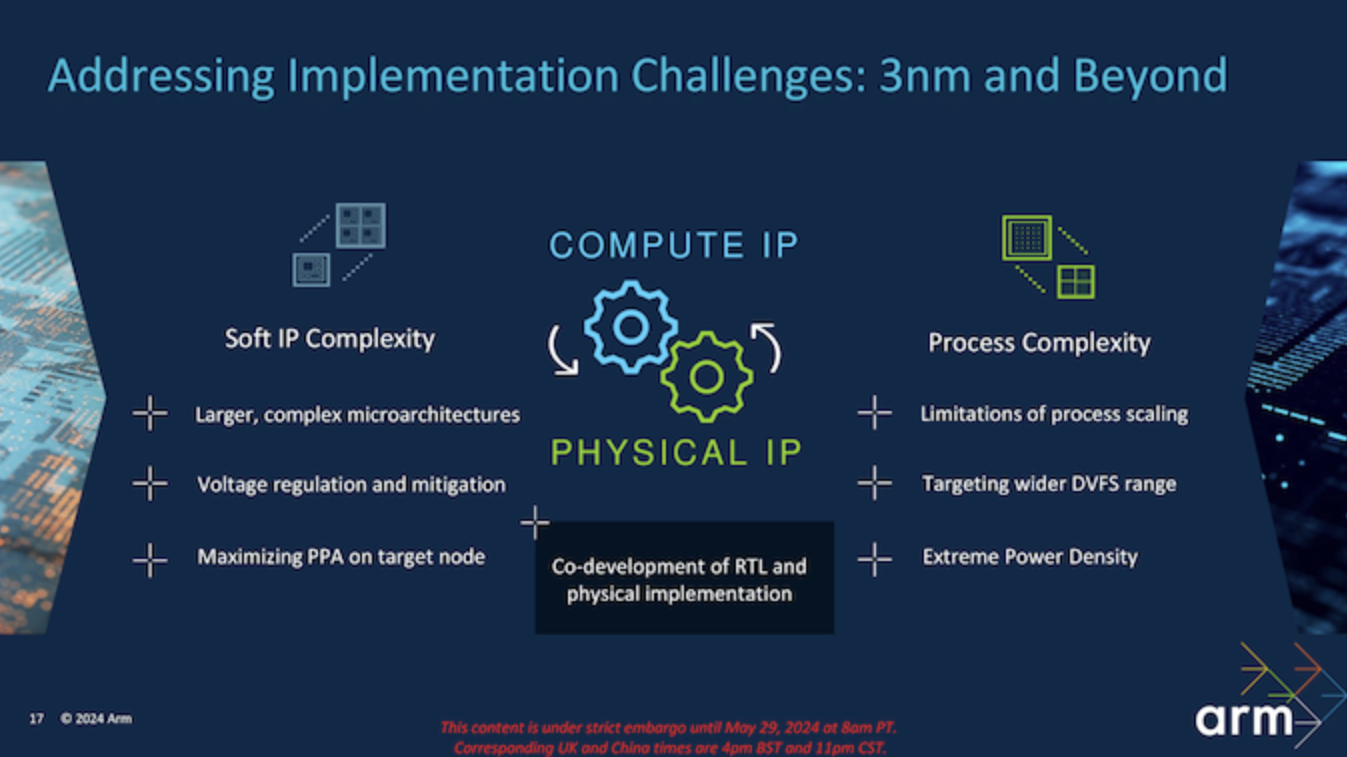 Addressing Implementation Challenges: 3nm and Beyond

Soft IP Complexity

Larger, complex microarchitectures

Voltage regulation and mitigation

Maximizing PPA on target node

COMPUTE IP

PHYSICAL IP

Co-development of RTL and physical implementation

Process Complexity

Limitations of process scaling

Targeting wider DVFS range

Extreme Power Density

17 © 2024 Arm

This content is under strict embargo until May 29, 2024 at 8am PT. Corresponding UK and China times are 4pm BST and 11pm CST.

arm